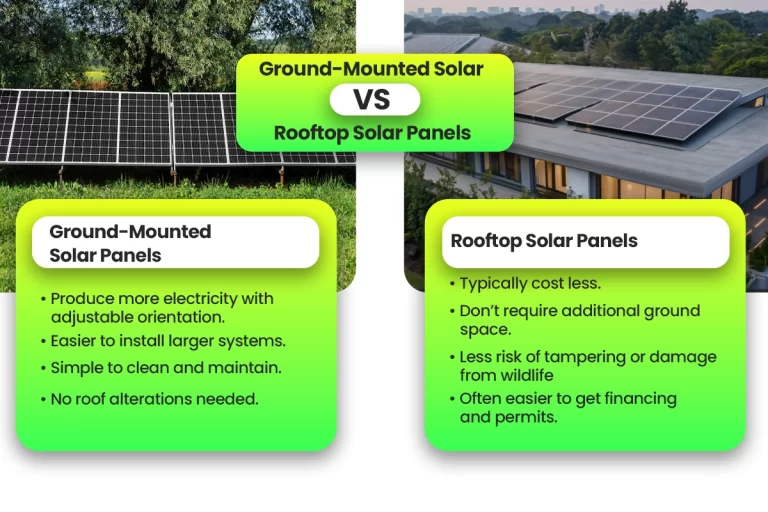 Ground-Mounted Solar
VS
Rooftop Solar Panels

Ground-Mounted Solar Panels

• Produce more electricity with adjustable orientation.
• Easier to install larger systems.
• Simple to clean and maintain.
• No roof alterations needed.

Rooftop Solar Panels

• Typically cost less.
• Don't require additional ground space.
• Less risk of tampering or damage from wildlife
• Often easier to get financing and permits.